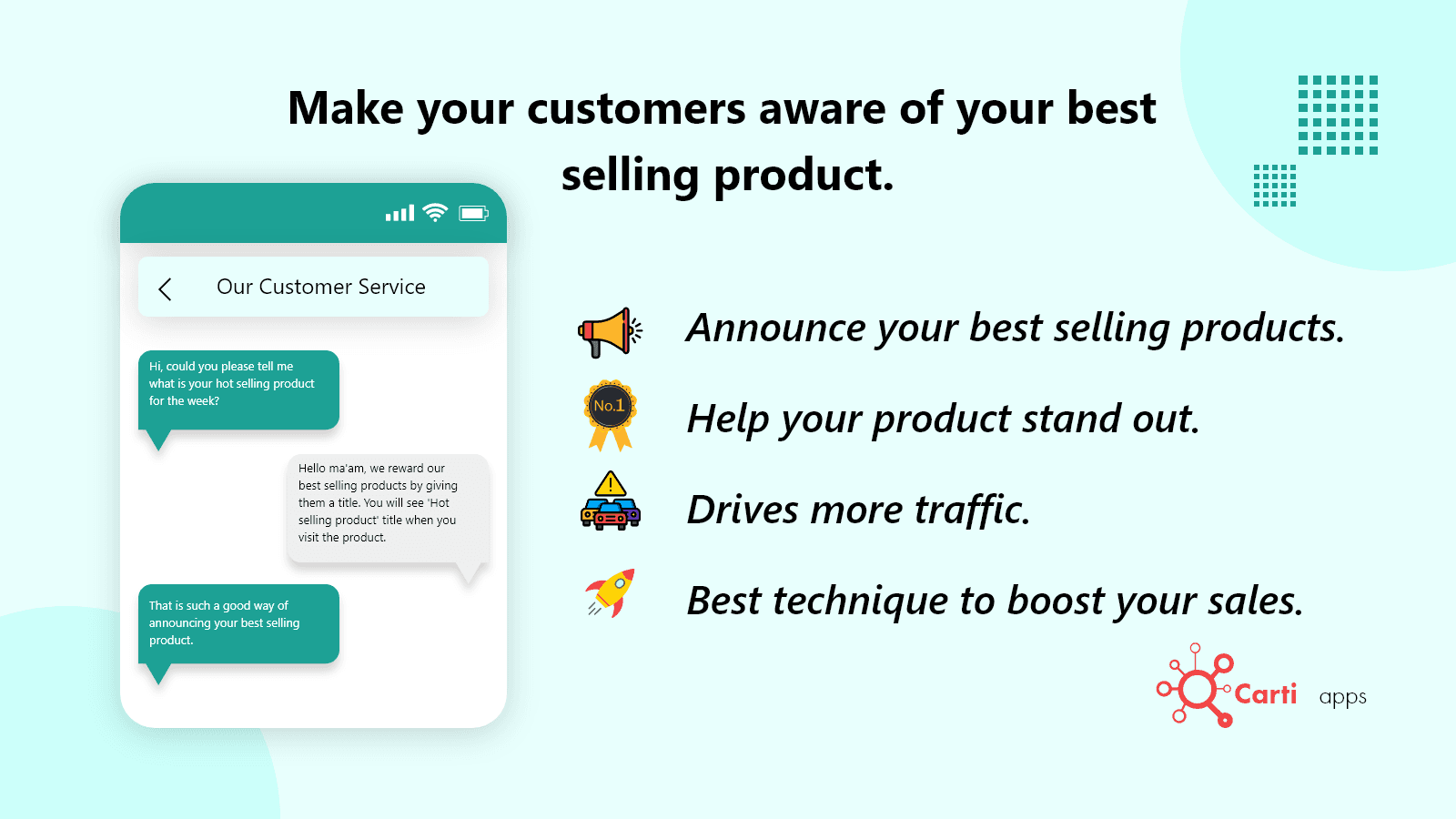 Make your customers aware of your best selling product.

Our Customer Service

Hi, could you please tell me what is your hot selling product for the week?

Hello ma'am, we reward our best selling products by giving them a title. You will see 'Hot selling product' title when you visit the product.

That is such a good way of announcing your best selling product.

Announce your best selling products.

No.1

Help your product stand out.

Drives more traffic.

Best technique to boost your sales.

Carti apps